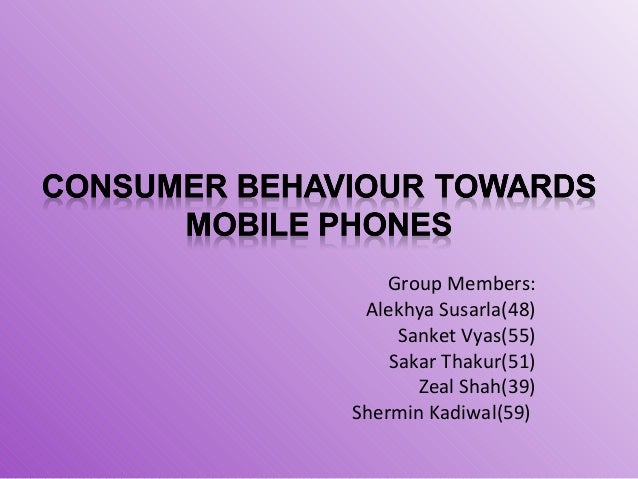 CONSUMER BEHAVIOUR TOWARDS MOBILE PHONES

Group Members:
Alekhya Susarla(48)
Sanket Vyas(55)
Sakar Thakur(51)
Zeal Shah(39)
Shermin Kadiwal(59)